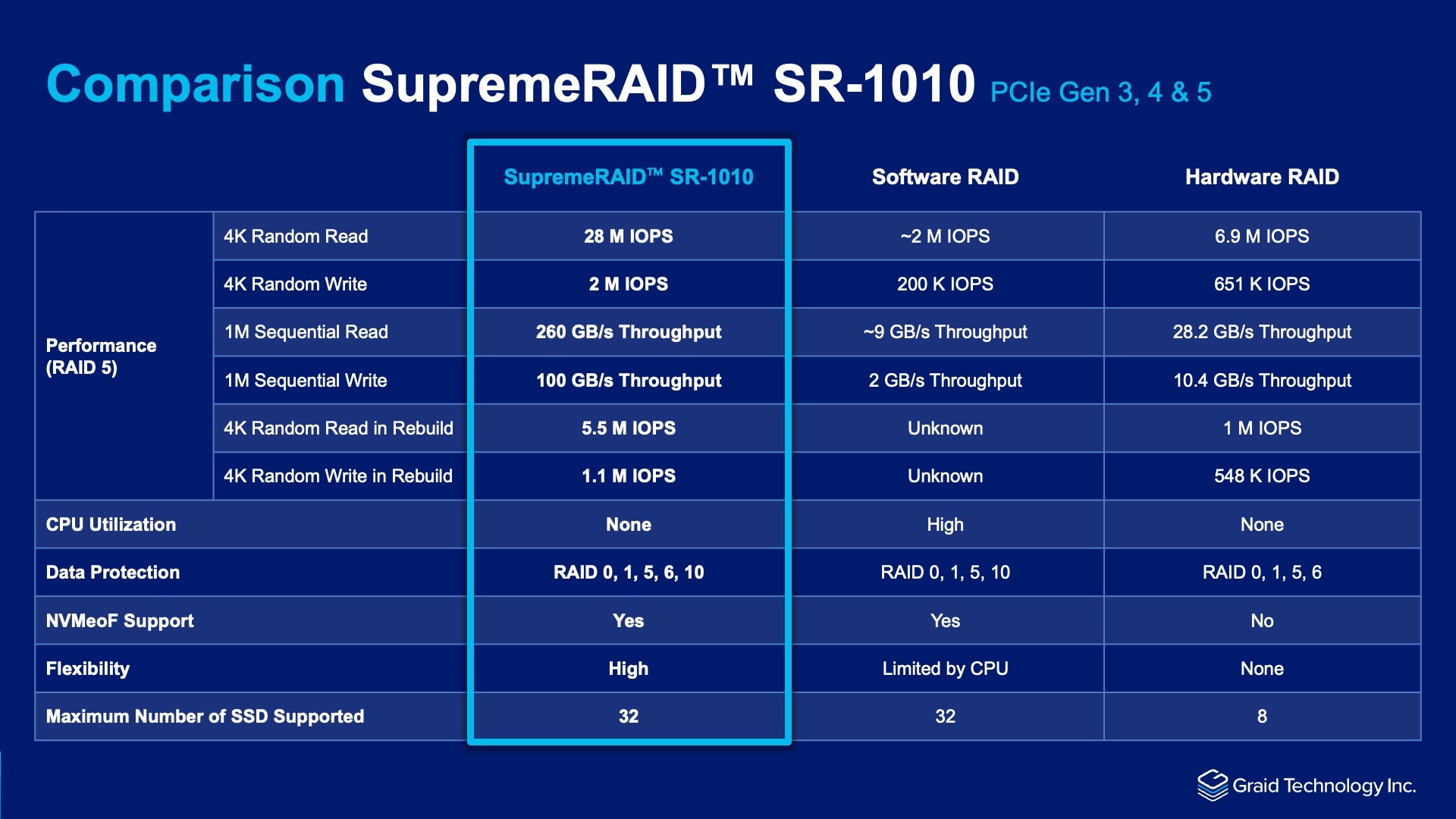 Comparison SupremeRAID™ SR-1010 PCIe Gen 3, 4 & 5

| | | SupremeRAID™ SR-1010 | Software RAID | Hardware RAID |
|---|---|---|---|---|
| Performance (RAID 5) | 4K Random Read | 28 M IOPS | ~2 M IOPS | 6.9 M IOPS |
| | 4K Random Write | 2 M IOPS | 200 K IOPS | 651 K IOPS |
| | 1M Sequential Read | 260 GB/s Throughput | ~9 GB/s Throughput | 28.2 GB/s Throughput |
| | 1M Sequential Write | 100 GB/s Throughput | 2 GB/s Throughput | 10.4 GB/s Throughput |
| | 4K Random Read in Rebuild | 5.5 M IOPS | Unknown | 1 M IOPS |
| | 4K Random Write in Rebuild | 1.1 M IOPS | Unknown | 548 K IOPS |
| CPU Utilization | | None | High | None |
| Data Protection | | RAID 0, 1, 5, 6, 10 | RAID 0, 1, 5, 10 | RAID 0, 1, 5, 6 |
| NVMeoF Support | | Yes | Yes | No |
| Flexibility | | High | Limited by CPU | None |
| Maximum Number of SSD Supported | | 32 | 32 | 8 |

Graid Technology Inc.